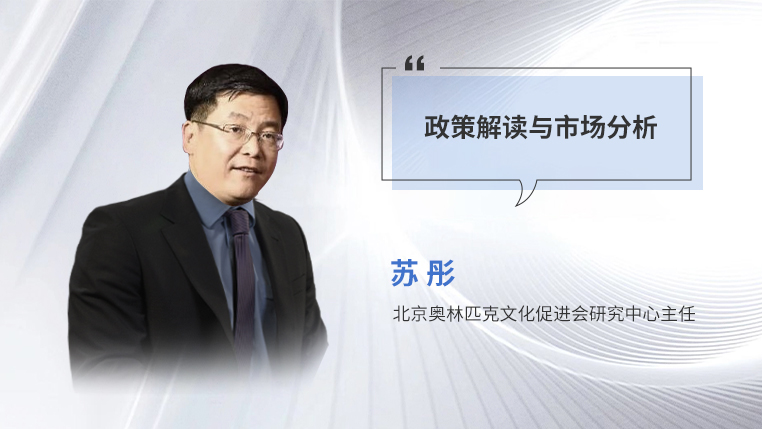 “

政策解读与市场分析

苏 彤

北京奥林匹克文化促进会研究中心主任